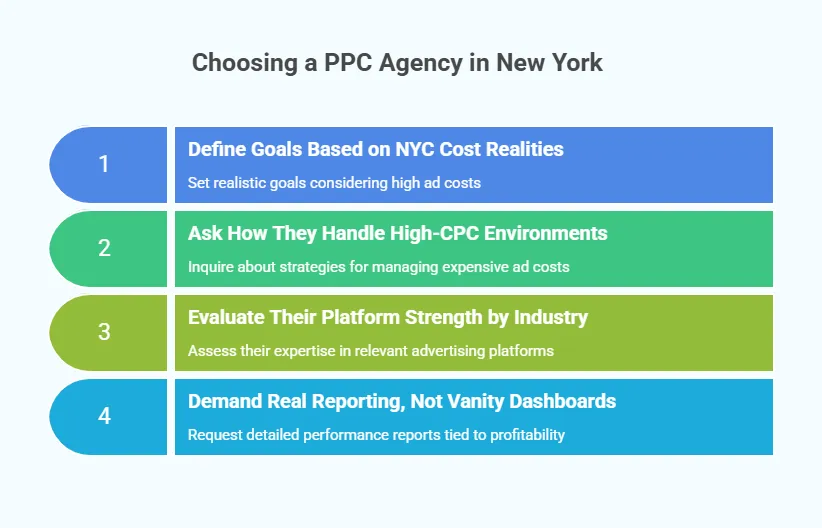 Choosing a PPC Agency in New York

1

Define Goals Based on NYC Cost Realities

Set realistic goals considering high ad costs

2

Ask How They Handle High-CPC Environments

Inquire about strategies for managing expensive ad costs

3

Evaluate Their Platform Strength by Industry

Assess their expertise in relevant advertising platforms

4

Demand Real Reporting, Not Vanity Dashboards

Request detailed performance reports tied to profitability